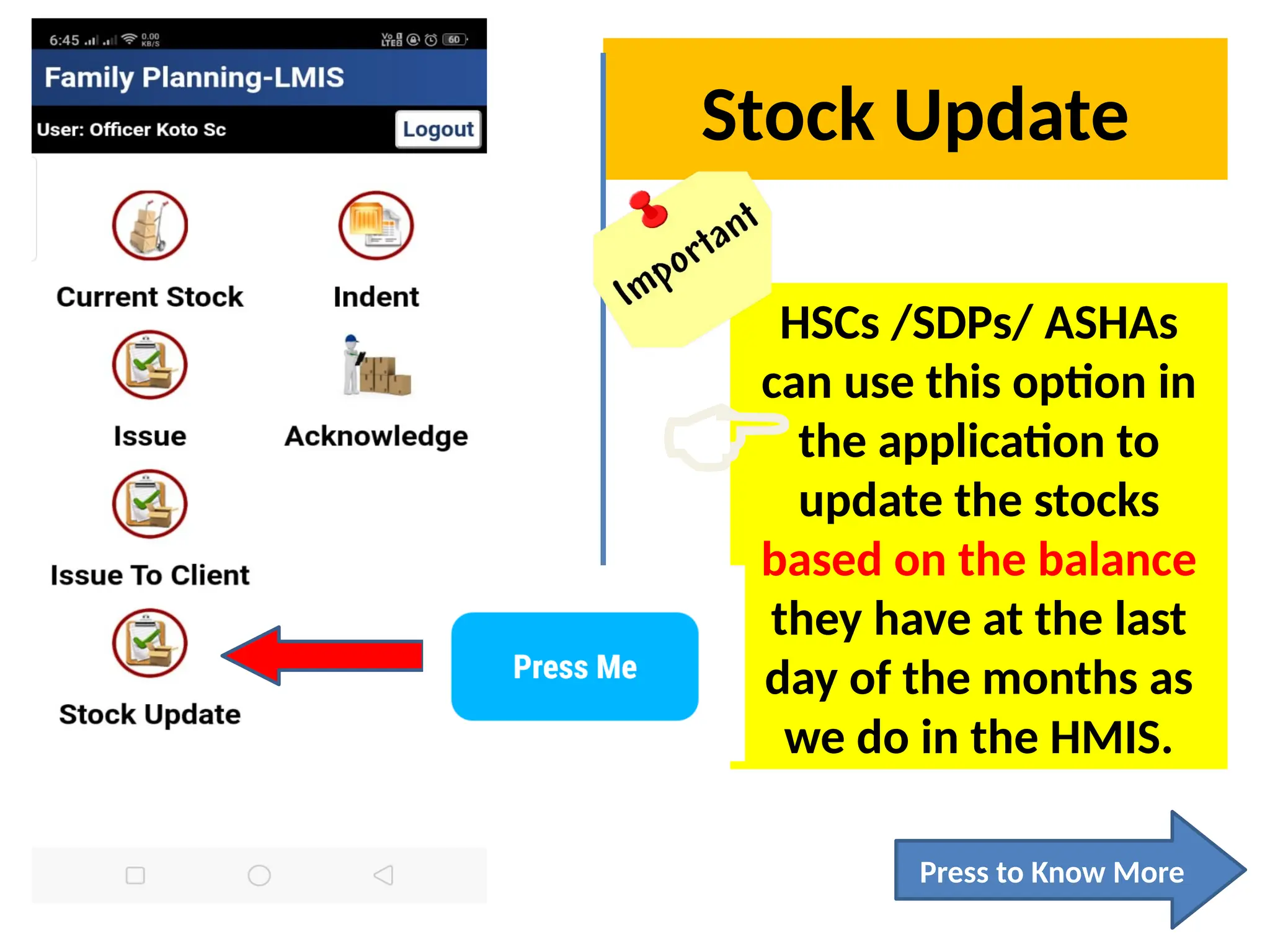 6:45 0.00 KB/S Vo LTE 60

Family Planning-LMIS

User: Officer Koto Sc

Logout

Current Stock

Indent

Issue

Acknowledge

Issue To Client

Stock Update

Press Me

Stock Update

Important

HSCs /SDPs/ ASHAs can use this option in the application to update the stocks based on the balance they have at the last day of the months as we do in the HMIS.

Press to Know More